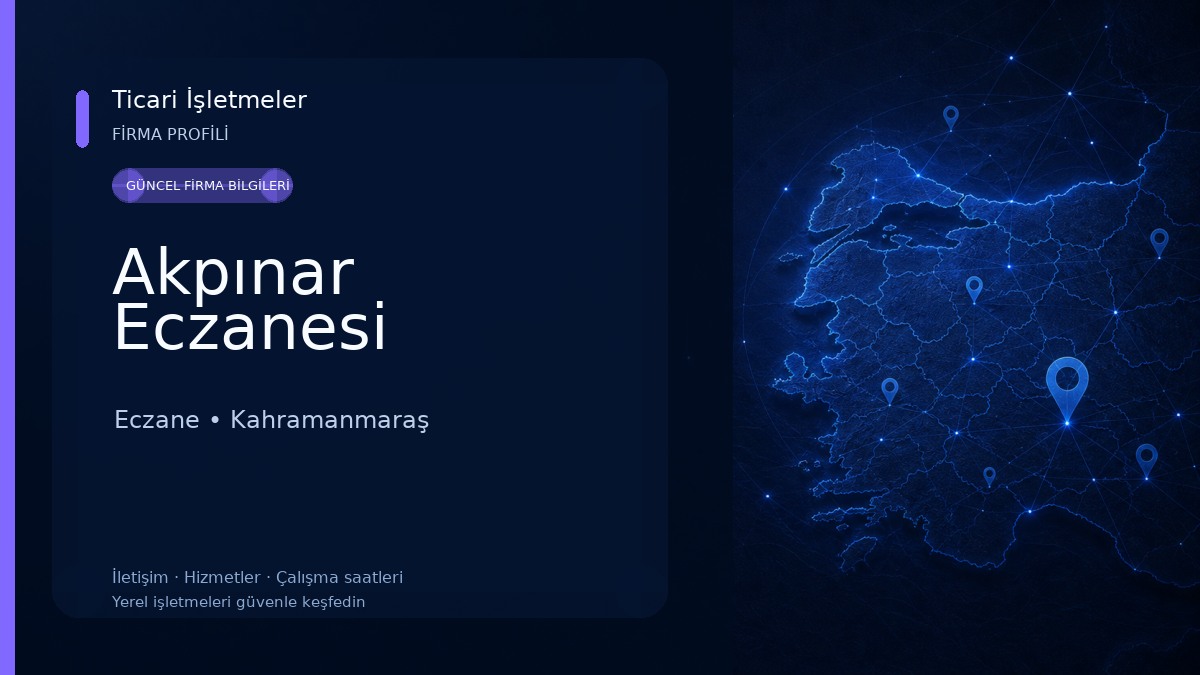 Ticari İşletmeler
FİRMA PROFİLİ

GÜNCEL FİRMA BİLGİLERİ

Akpınar Eczanesi

Eczane • Kahramanmaraş

İletişim · Hizmetler · Çalışma saatleri
Yerel işletmeleri güvenle keşfedin